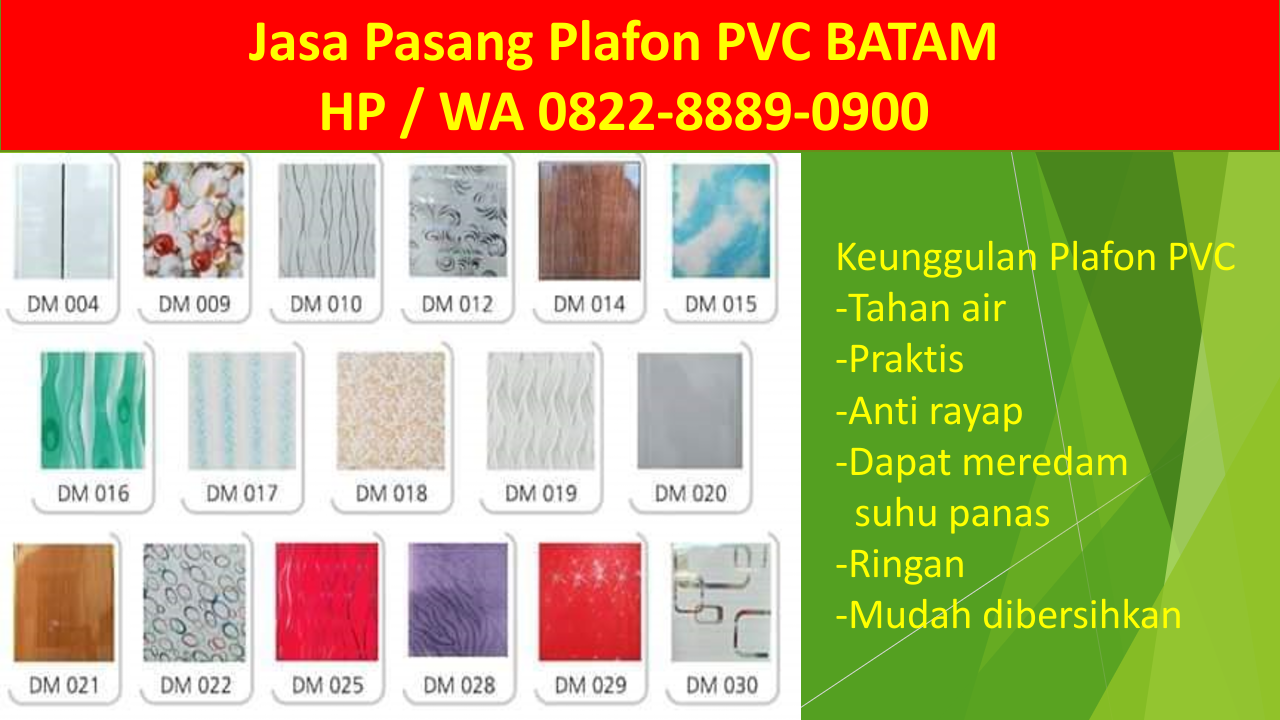 Jasa Pasang Plafon PVC BATAM
HP / WA 0822-8889-0900

DM 004
DM 009
DM 010
DM 012
DM 014
DM 015
DM 016
DM 017
DM 018
DM 019
DM 020
DM 021
DM 022
DM 025
DM 028
DM 029
DM 030

Keunggulan Plafon PVC
-Tahan air
-Praktis
-Anti rayap
-Dapat meredam suhu panas
-Ringan
-Mudah dibersihkan